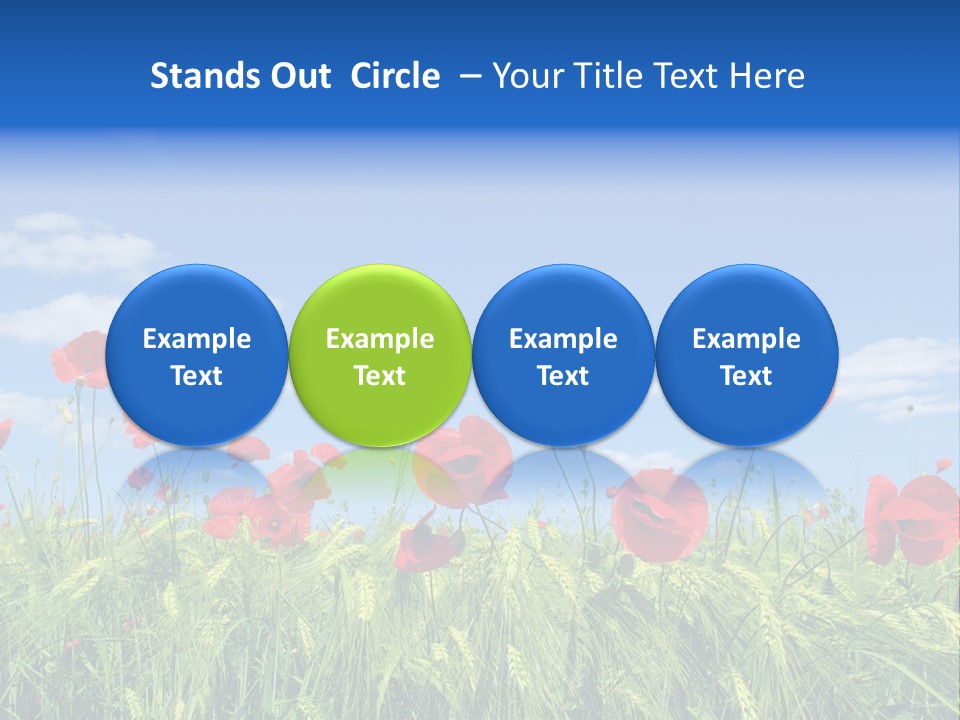 Stands Out Circle – Your Title Text Here

Example Text

Example Text

Example Text

Example Text